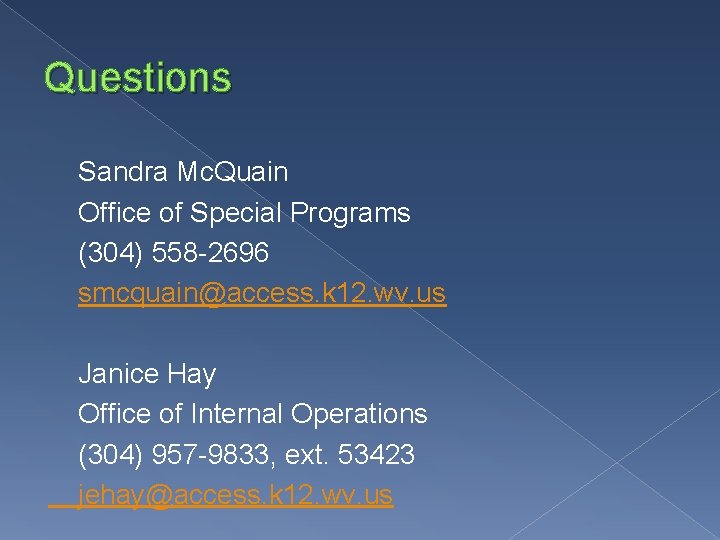 Questions

Sandra McQuain
Office of Special Programs
(304) 558-2696
smcquain@access.k12.wv.us

Janice Hay
Office of Internal Operations
(304) 957-9833, ext. 53423
jehay@access.k12.wv.us